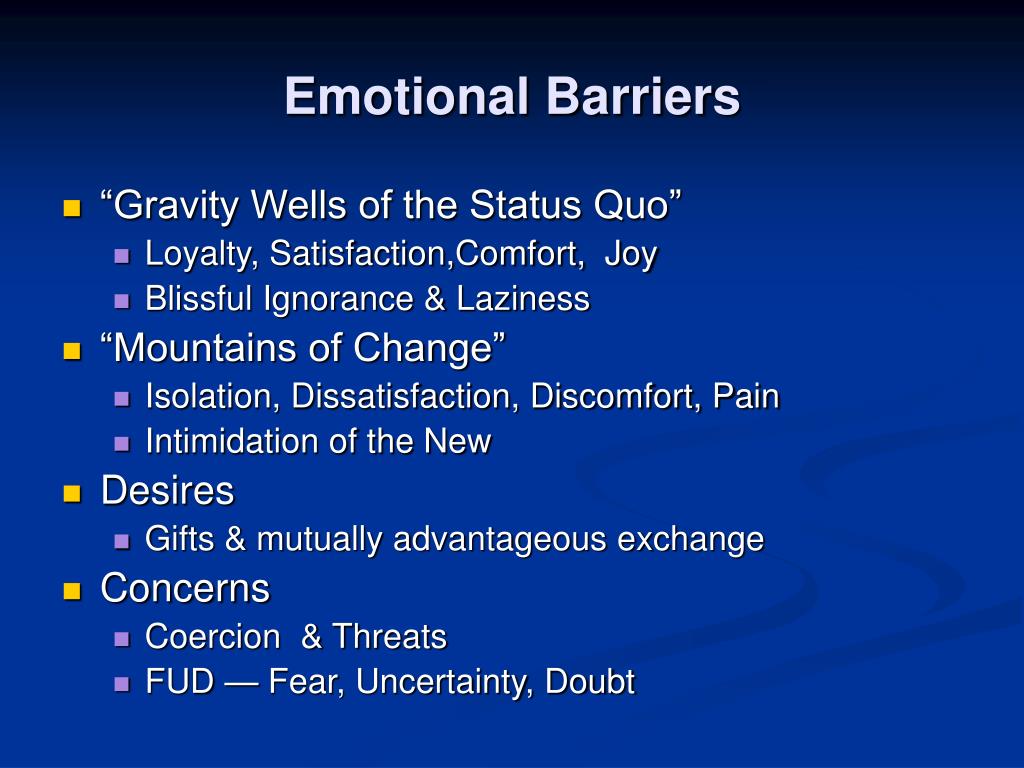 Emotional Barriers

- “Gravity Wells of the Status Quo”
  - Loyalty, Satisfaction,Comfort, Joy
  - Blissful Ignorance & Laziness
- “Mountains of Change”
  - Isolation, Dissatisfaction, Discomfort, Pain
  - Intimidation of the New
- Desires
  - Gifts & mutually advantageous exchange
- Concerns
  - Coercion & Threats
  - FUD — Fear, Uncertainty, Doubt